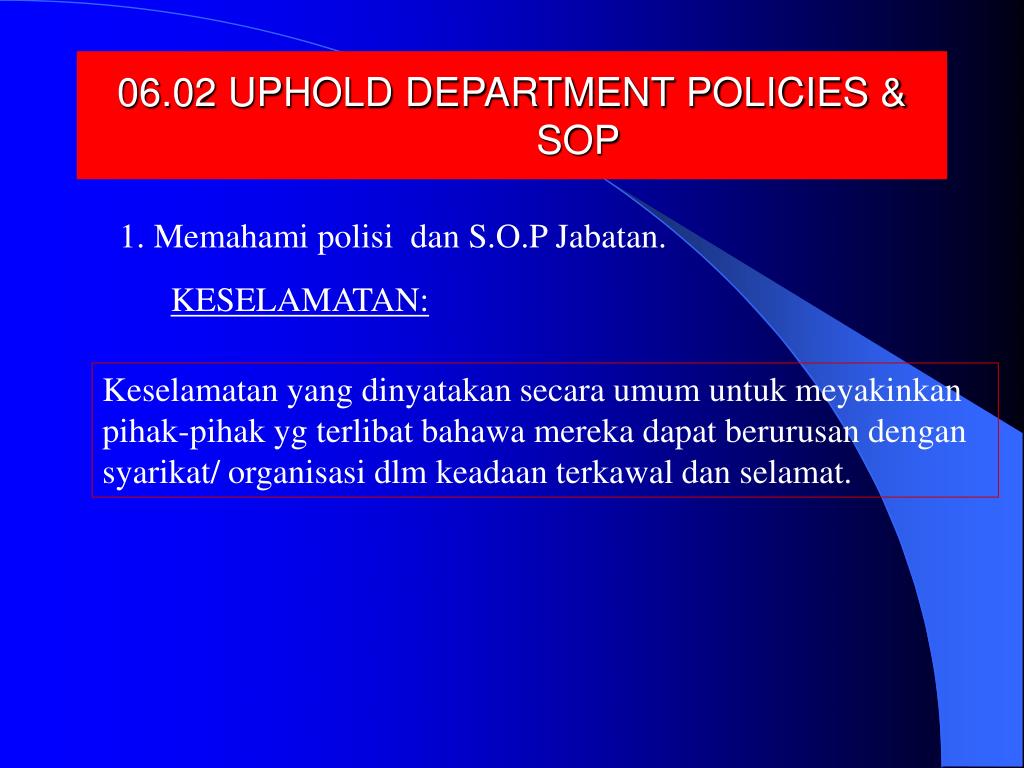 06.02 UPHOLD DEPARTMENT POLICIES & SOP

1. Memahami polisi dan S.O.P Jabatan.

KESELAMATAN:

Keselamatan yang dinyatakan secara umum untuk meyakinkan pihak-pihak yg terlibat bahawa mereka dapat berurusan dengan syarikat/ organisasi dlm keadaan terkawal dan selamat.